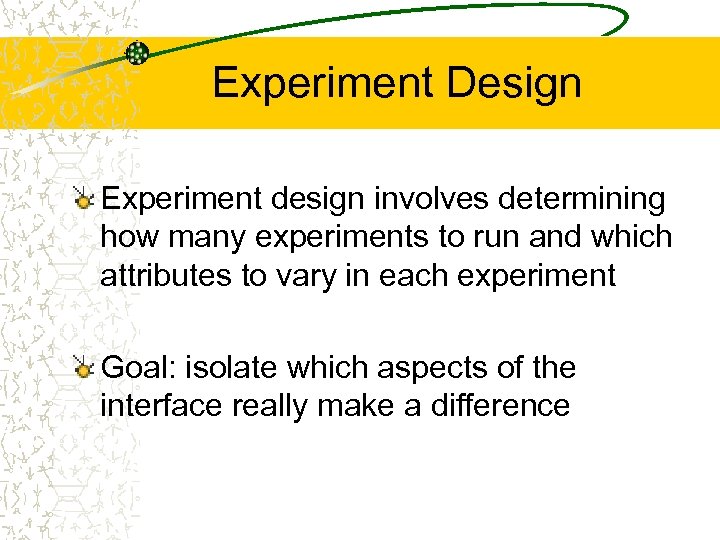 Experiment Design

Experiment design involves determining how many experiments to run and which attributes to vary in each experiment

Goal: isolate which aspects of the interface really make a difference